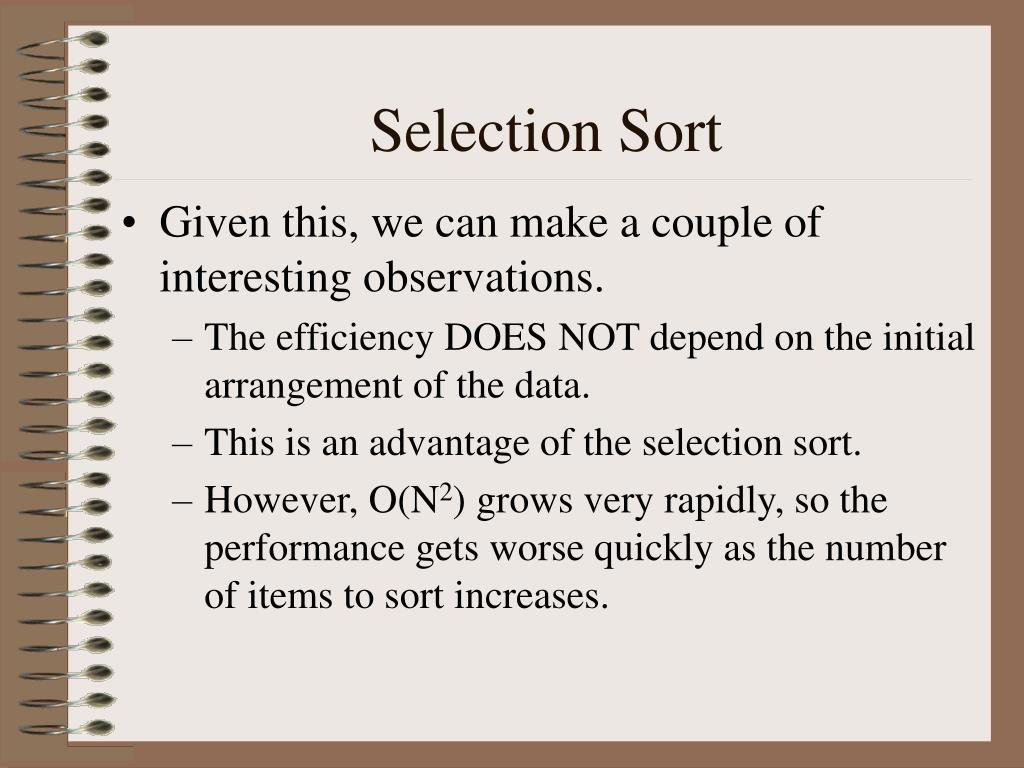 Selection Sort

• Given this, we can make a couple of interesting observations.
– The efficiency DOES NOT depend on the initial arrangement of the data.
– This is an advantage of the selection sort.
– However, $O(N^2)$ grows very rapidly, so the performance gets worse quickly as the number of items to sort increases.